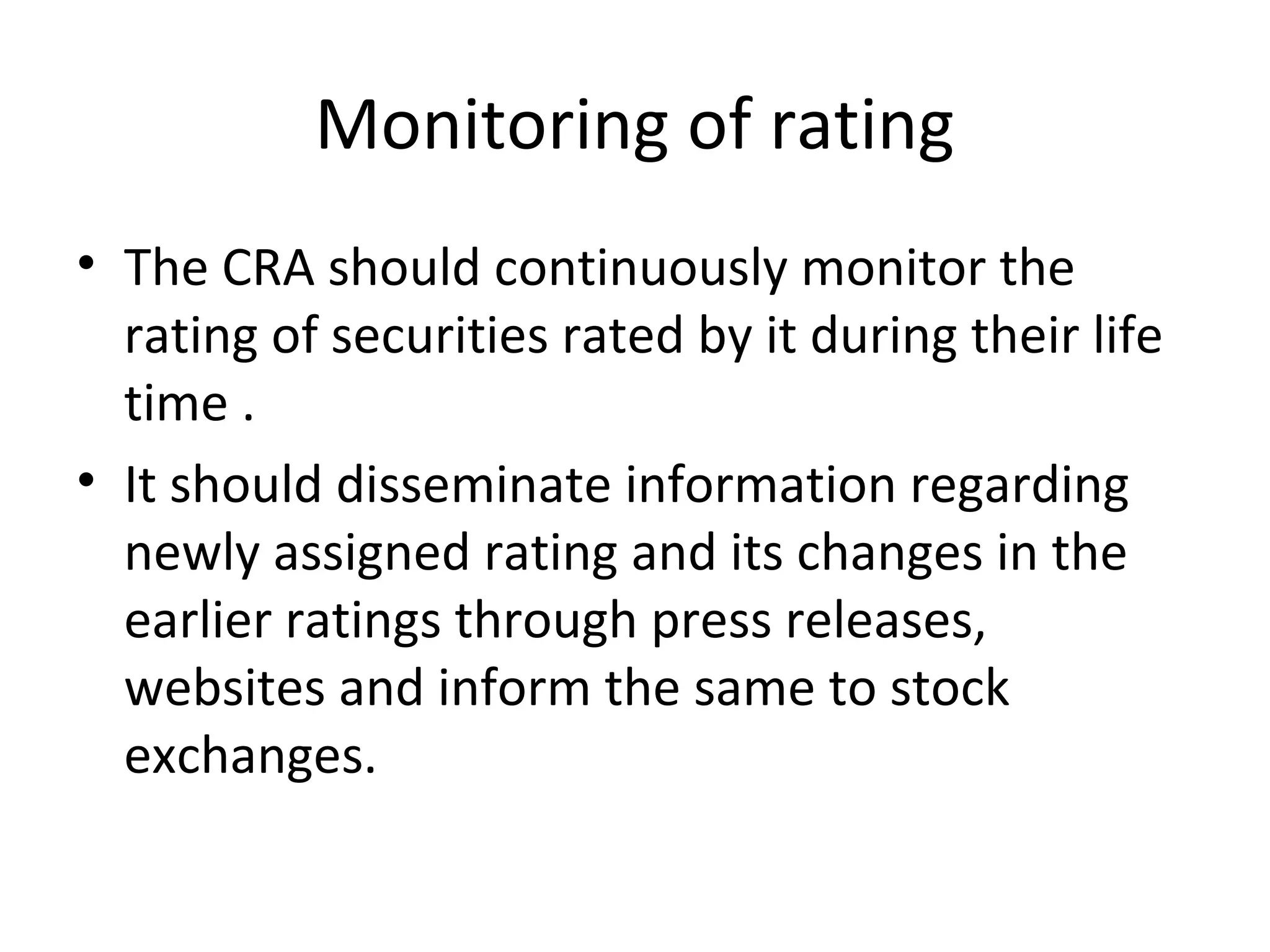 Monitoring of rating

• The CRA should continuously monitor the rating of securities rated by it during their life time .

• It should disseminate information regarding newly assigned rating and its changes in the earlier ratings through press releases, websites and inform the same to stock exchanges.